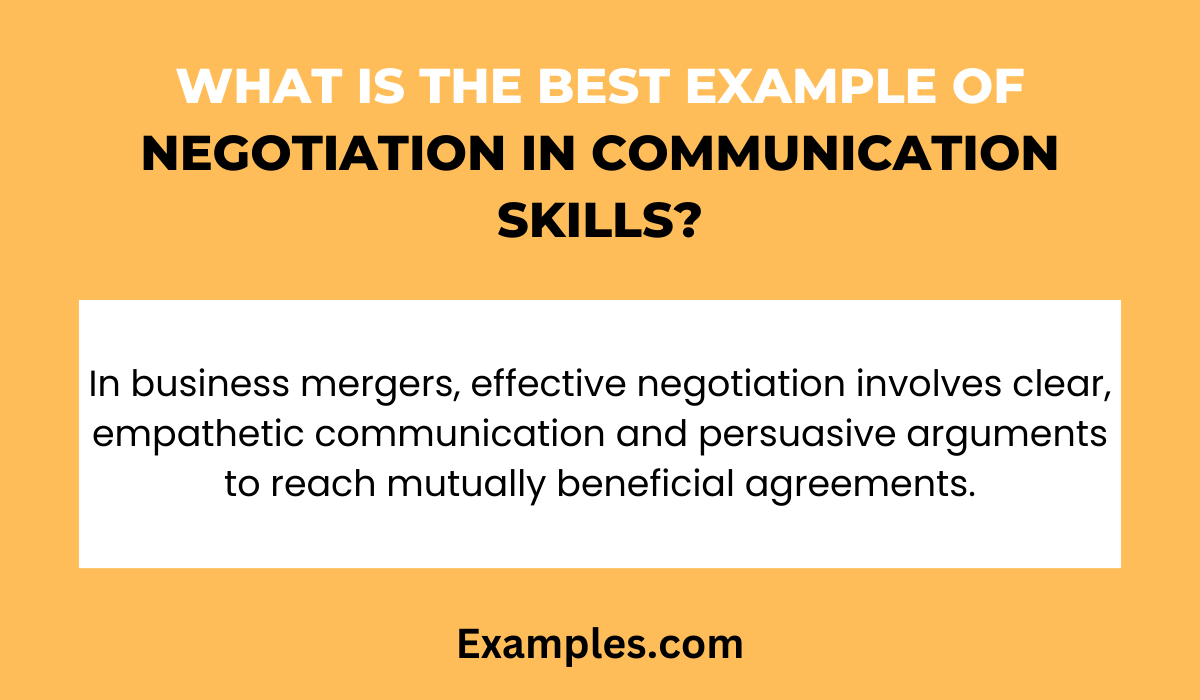 WHAT IS THE BEST EXAMPLE OF NEGOTIATION IN COMMUNICATION SKILLS?

In business mergers, effective negotiation involves clear, empathetic communication and persuasive arguments to reach mutually beneficial agreements.

Examples.com